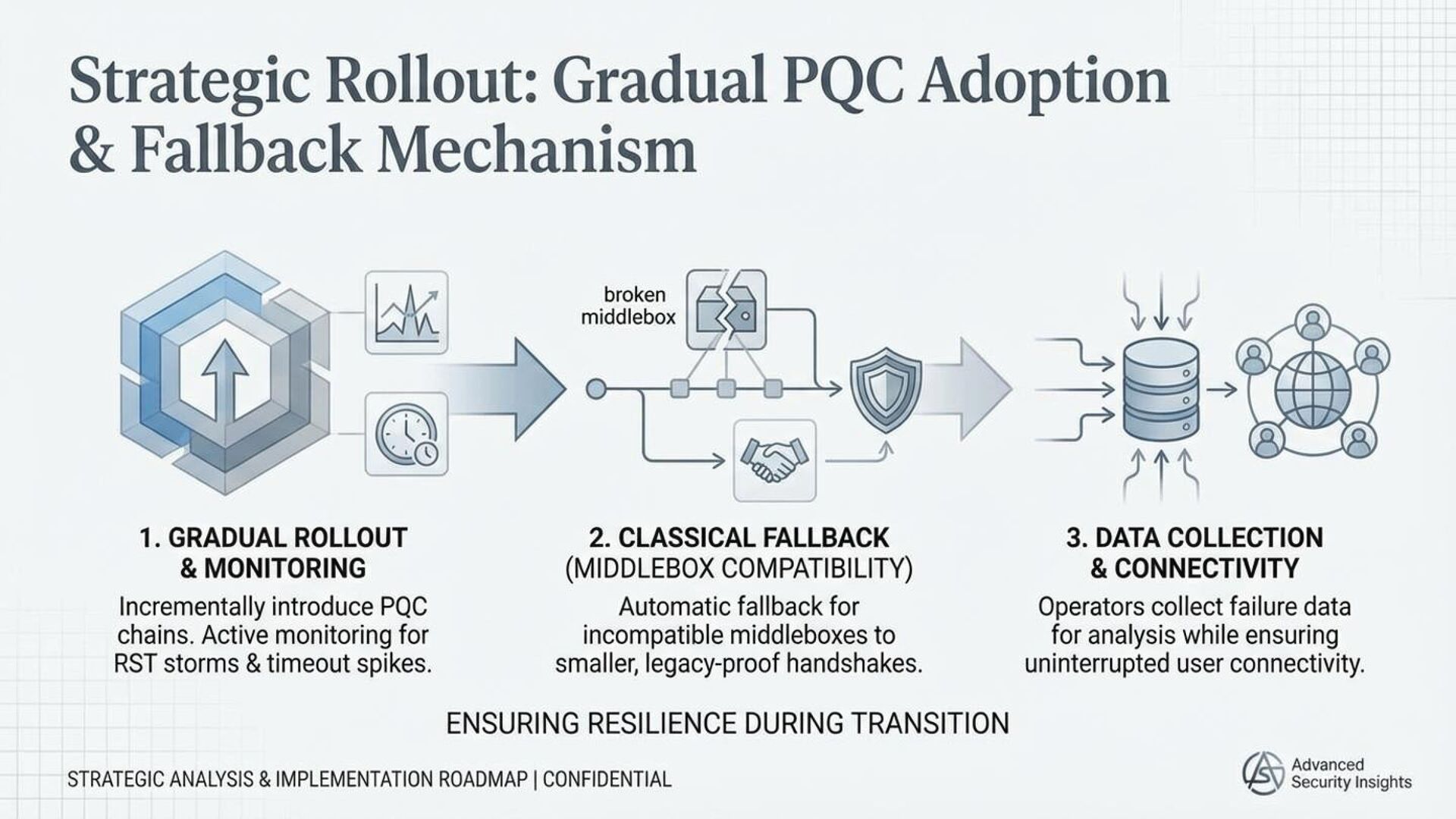 Strategic Rollout: Gradual PQC Adoption & Fallback Mechanism

broken middlebox

1. GRADUAL ROLLOUT & MONITORING

Incrementally introduce PQC chains. Active monitoring for RST storms & timeout spikes.

2. CLASSICAL FALLBACK (MIDDLEBOX COMPATIBILITY)

Automatic fallback for incompatible middleboxes to smaller, legacy-proof handshakes.

3. DATA COLLECTION & CONNECTIVITY

Operators collect failure data for analysis while ensuring uninterrupted user connectivity.

ENSURING RESILIENCE DURING TRANSITION

STRATEGIC ANALYSIS & IMPLEMENTATION ROADMAP | CONFIDENTIAL

Advanced Security Insights